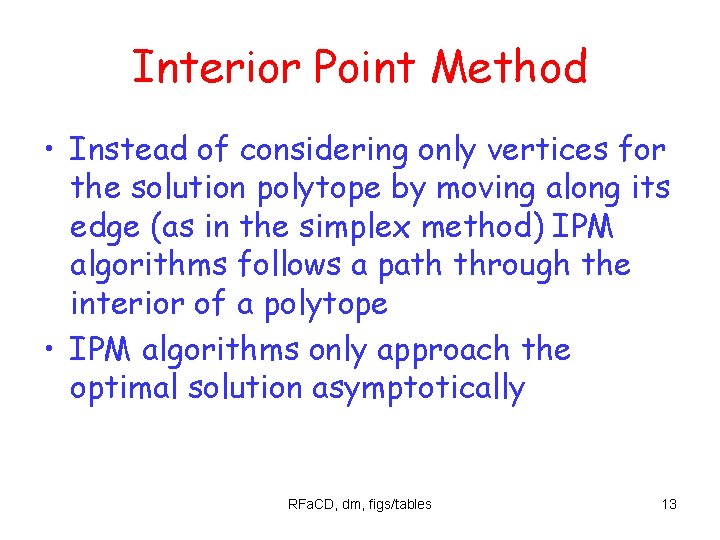 Interior Point Method

• Instead of considering only vertices for the solution polytope by moving along its edge (as in the simplex method) IPM algorithms follows a path through the interior of a polytope

• IPM algorithms only approach the optimal solution asymptotically

RFaCD, dm, figs/tables

13